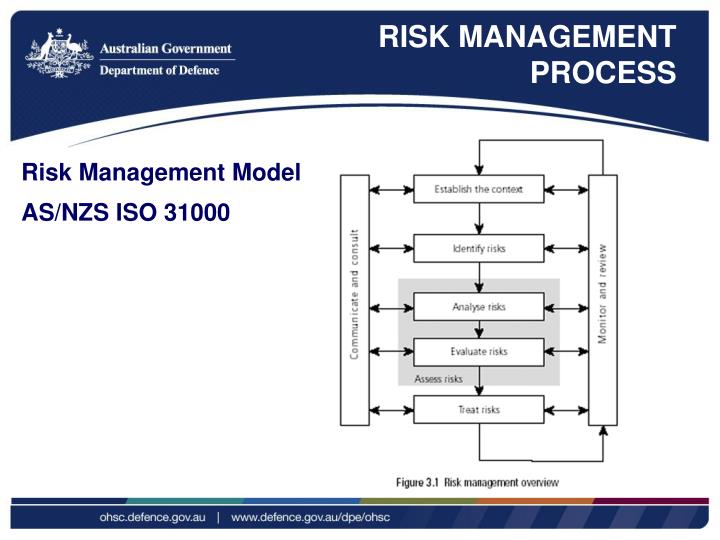 Australian Government
Department of Defence

RISK MANAGEMENT PROCESS

Risk Management Model

AS/NZS ISO 31000

Communicate and consult

Establish the context

Identify risks

Analyse risks

Evaluate risks

Assess risks

Treat risks

Monitor and review

Figure 3.1 Risk management overview

ohsc.defence.gov.au | www.defence.gov.au/dpe/ohsc